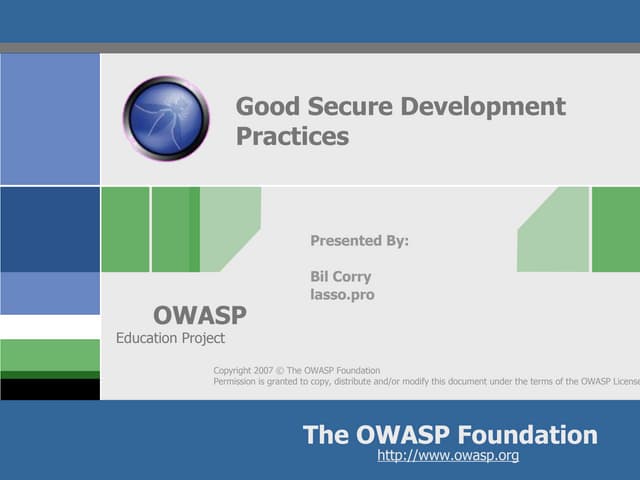 Good Secure Development Practices

Presented By:

Bil Corry
lasso.pro

OWASP
Education Project

Copyright 2007 © The OWASP Foundation
Permission is granted to copy, distribute and/or modify this document under the terms of the OWASP License

The OWASP Foundation
http://www.owasp.org